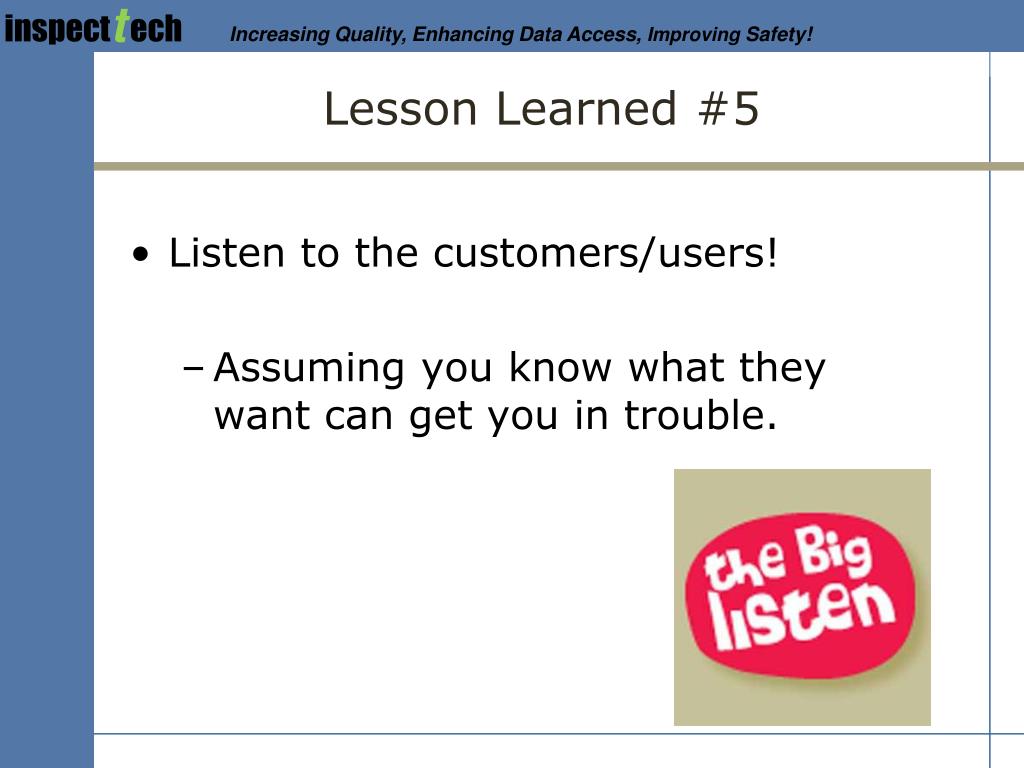 inspecttech

Increasing Quality, Enhancing Data Access, Improving Safety!

Lesson Learned #5

• Listen to the customers/users!

– Assuming you know what they want can get you in trouble.

the Big listen